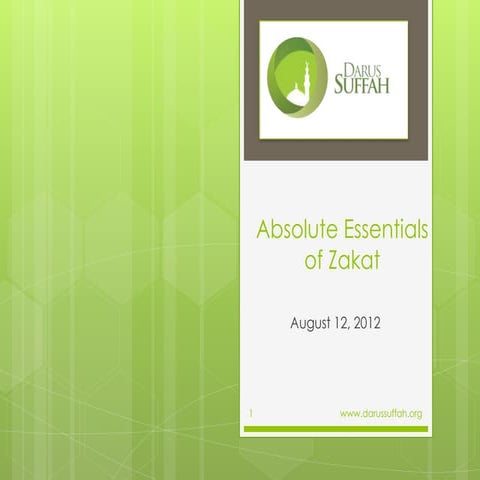 DARUS SUFFAH

Absolute Essentials of Zakat

August 12, 2012

1

www.darussuffah.org